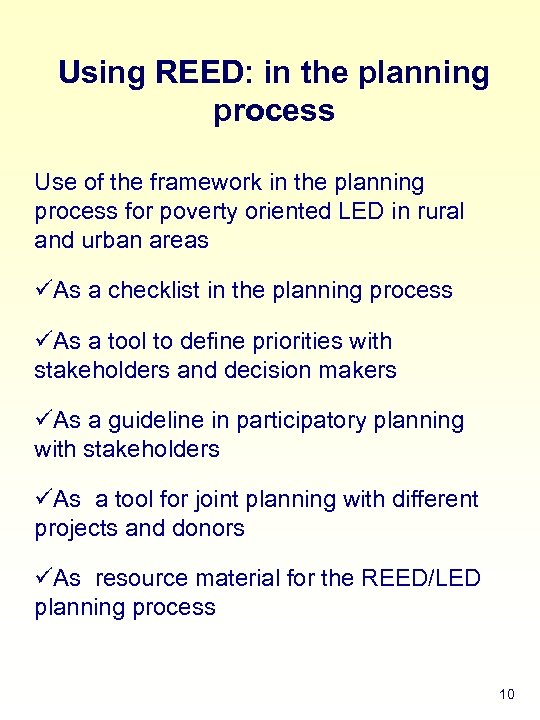 Using REED: in the planning process

Use of the framework in the planning process for poverty oriented LED in rural and urban areas

✓As a checklist in the planning process

✓As a tool to define priorities with stakeholders and decision makers

✓As a guideline in participatory planning with stakeholders

✓As a tool for joint planning with different projects and donors

✓As resource material for the REED/LED planning process

10